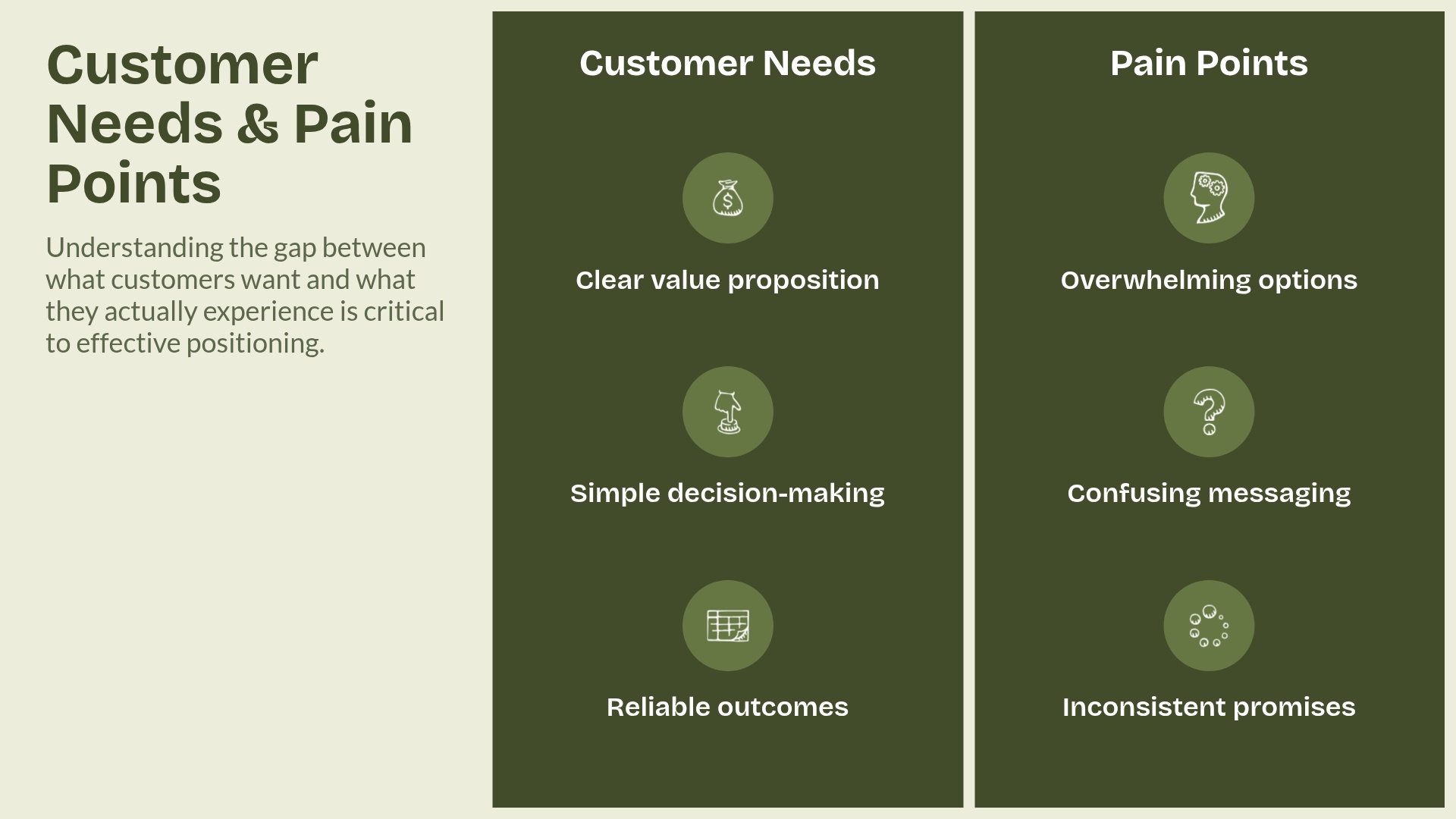 Customer Needs & Pain Points

Understanding the gap between what customers want and what they actually experience is critical to effective positioning.

Customer Needs

Clear value proposition

Simple decision-making

Reliable outcomes

Pain Points

Overwhelming options

Confusing messaging

Inconsistent promises